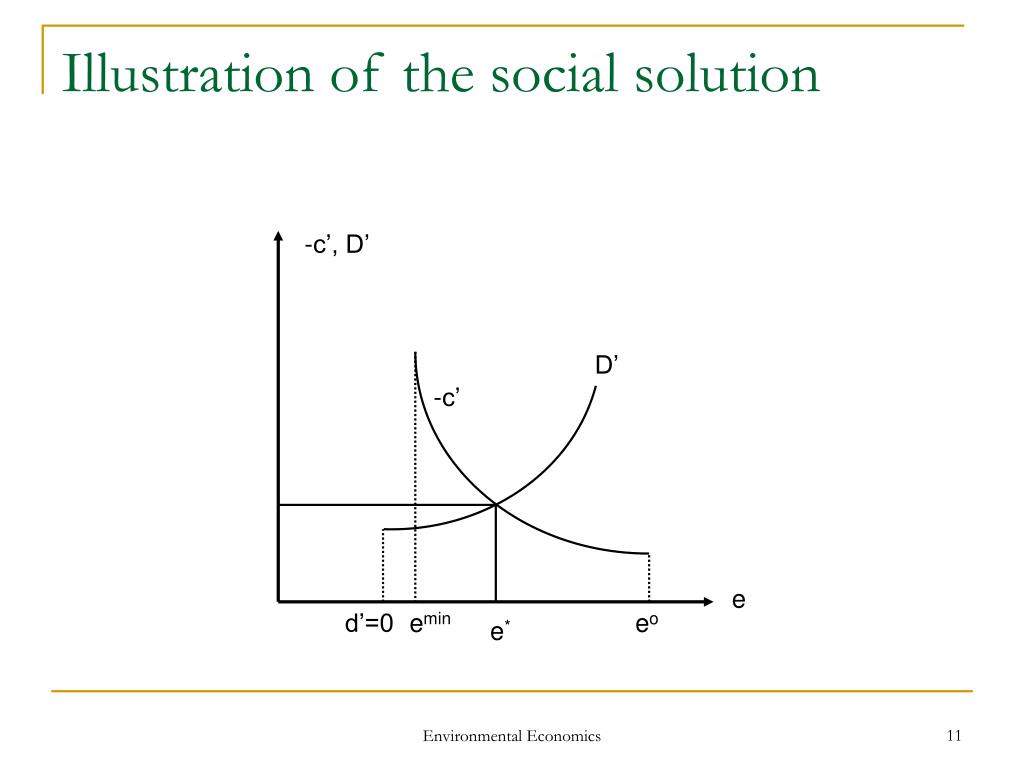 Illustration of the social solution

-c', D'

D'

-c'

e

d'=0 $e^{min}$ $e^{*}$ $e^{o}$

Environmental Economics

11